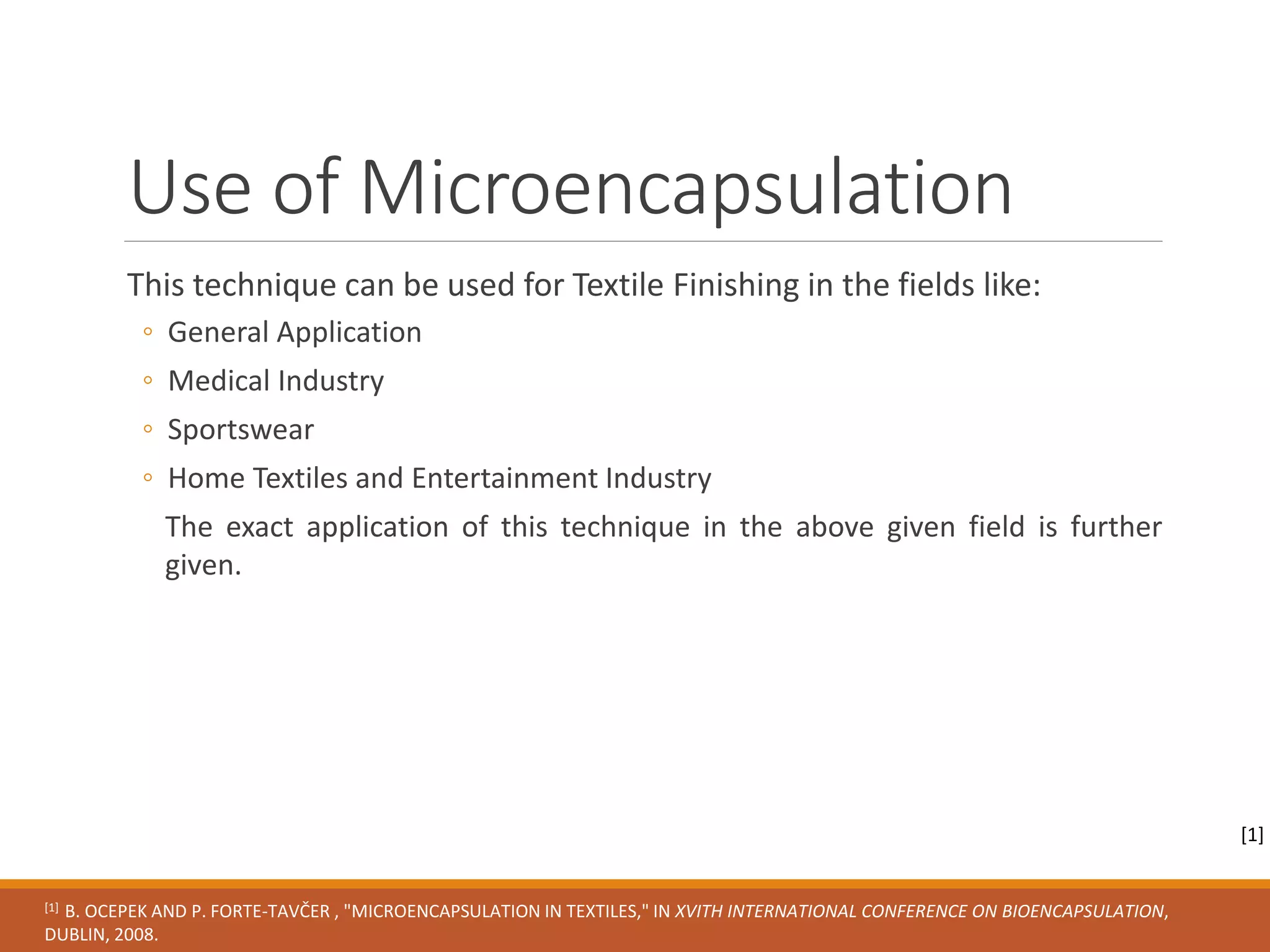 Use of Microencapsulation

This technique can be used for Textile Finishing in the fields like:

◦ General Application
◦ Medical Industry
◦ Sportswear
◦ Home Textiles and Entertainment Industry

The exact application of this technique in the above given field is further given.

[1]

[1] B. OCEPEK AND P. FORTE-TAVČER , "MICROENCAPSULATION IN TEXTILES," IN XVITH INTERNATIONAL CONFERENCE ON BIOENCAPSULATION, DUBLIN, 2008.